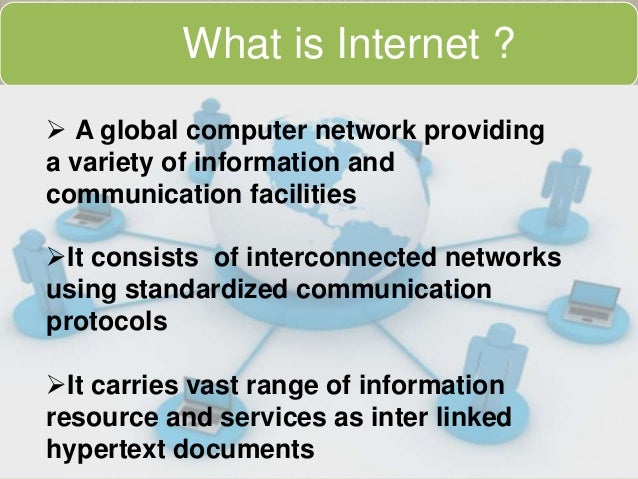 What is Internet ?

➢ A global computer network providing a variety of information and communication facilities

➢It consists of interconnected networks using standardized communication protocols

➢It carries vast range of information resource and services as inter linked hypertext documents